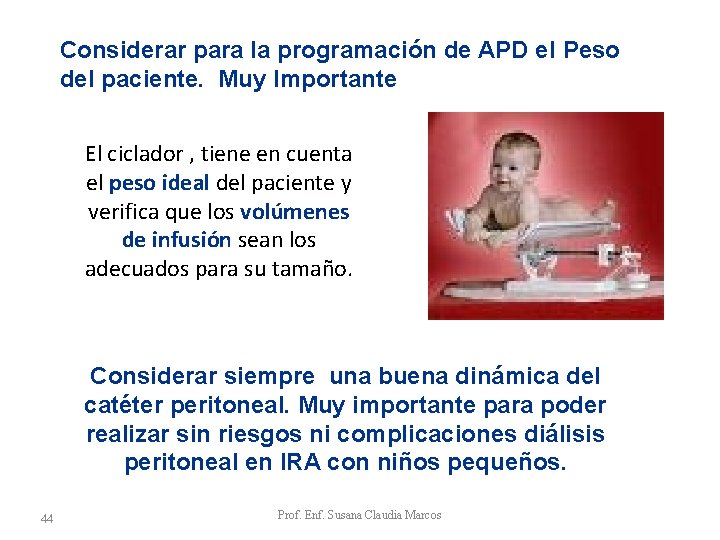 Considerar para la programación de APD el Peso del paciente.  Muy Importante

El ciclador , tiene en cuenta el peso ideal del paciente y verifica que los volúmenes de infusión sean los adecuados para su tamaño.

Considerar siempre  una buena dinámica del catéter peritoneal. Muy importante para poder realizar sin riesgos ni complicaciones diálisis peritoneal en IRA con niños pequeños.

44

Prof. Enf. Susana Claudia Marcos